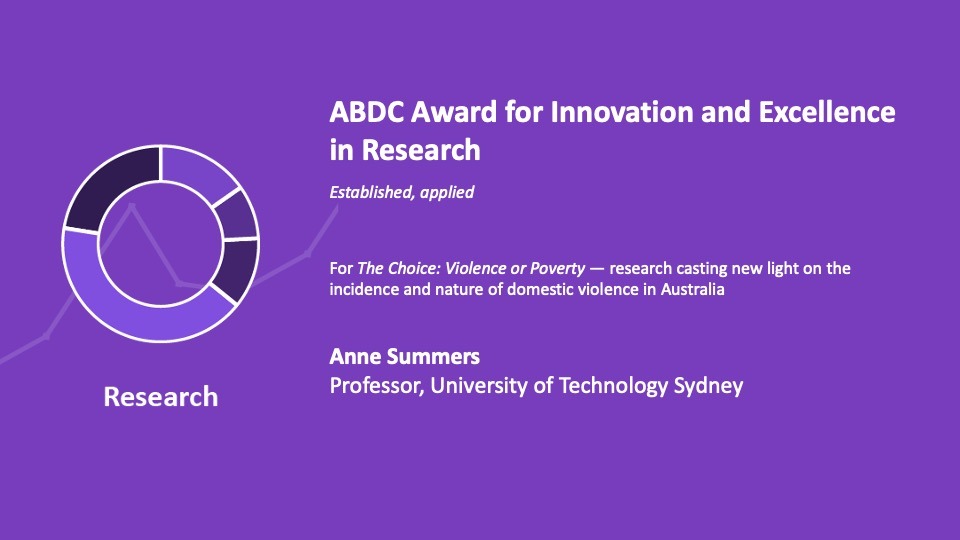 Research

ABDC Award for Innovation and Excellence in Research

Established, applied

For The Choice: Violence or Poverty — research casting new light on the incidence and nature of domestic violence in Australia

Anne Summers
Professor, University of Technology Sydney